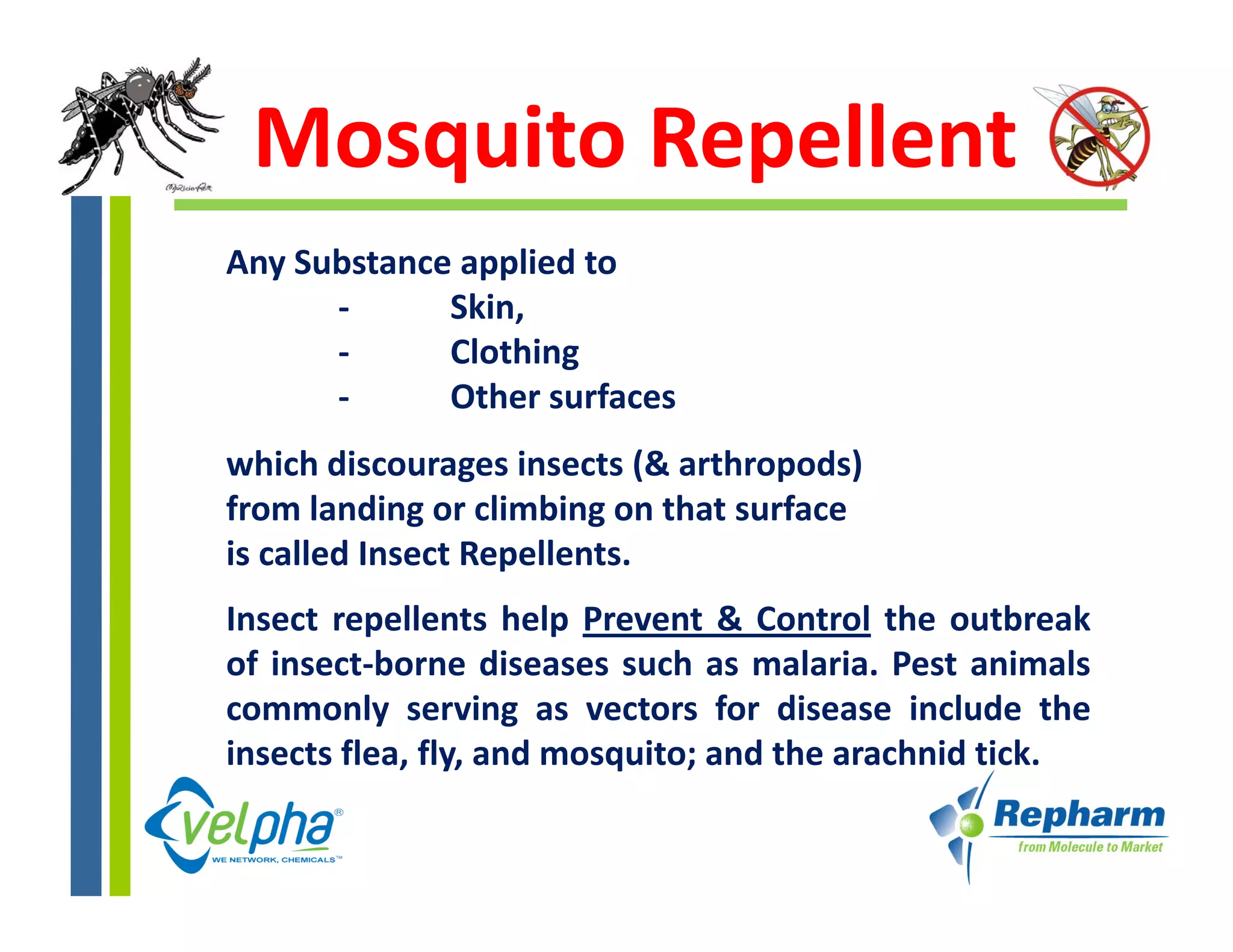 Mosquito Repellent

Any Substance applied to
- Skin,
- Clothing
- Other surfaces

which discourages insects (& arthropods) from landing or climbing on that surface is called Insect Repellents.

Insect repellents help Prevent & Control the outbreak of insect-borne diseases such as malaria. Pest animals commonly serving as vectors for disease include the insects flea, fly, and mosquito; and the arachnid tick.

velpha®
WE NETWORK, CHEMICALS™

Repharm
from Molecule to Market